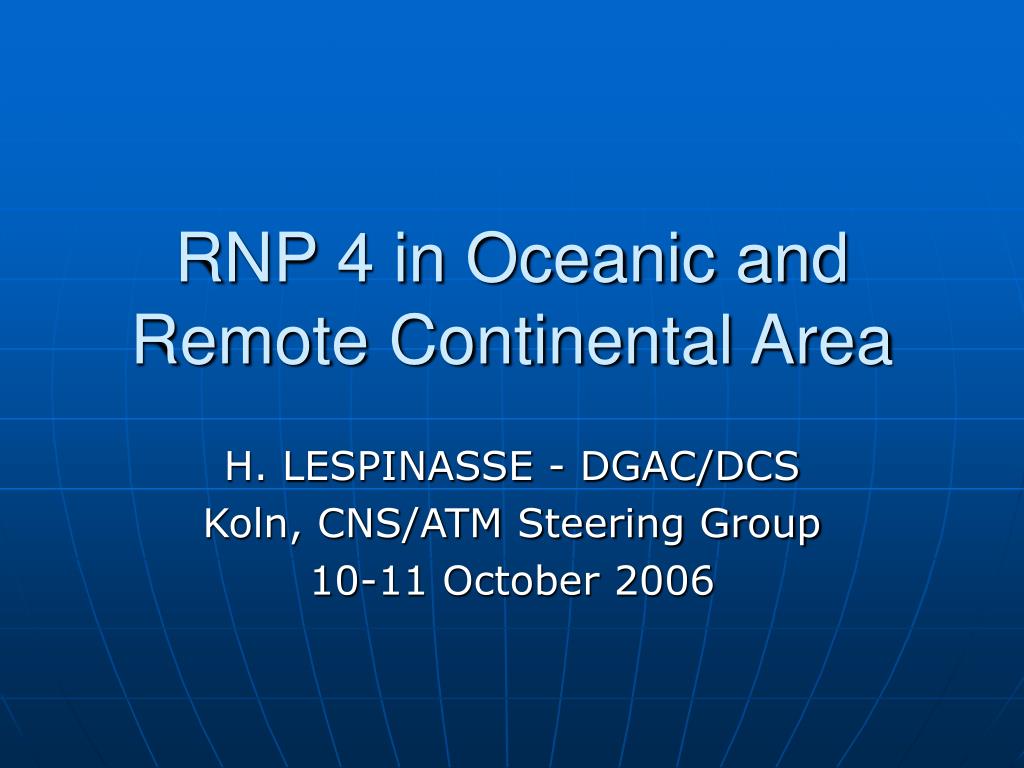 RNP 4 in Oceanic and Remote Continental Area

H. LESPINASSE - DGAC/DCS
Koln, CNS/ATM Steering Group
10-11 October 2006